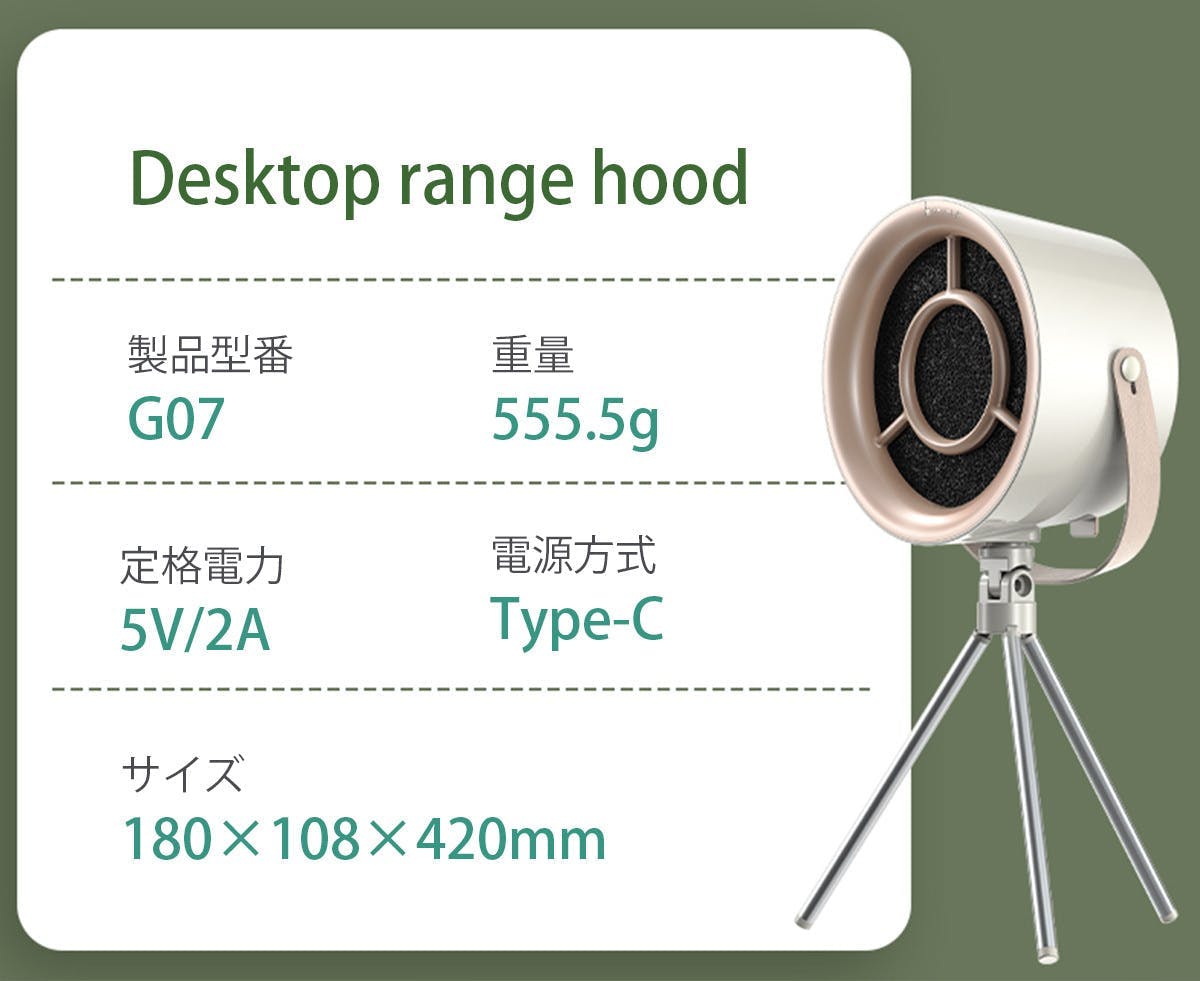 Desktop range hood

製品型番
G07

重量
555.5g

定格電力
5V/2A

電源方式
Type-C

サイズ
180×108×420mm